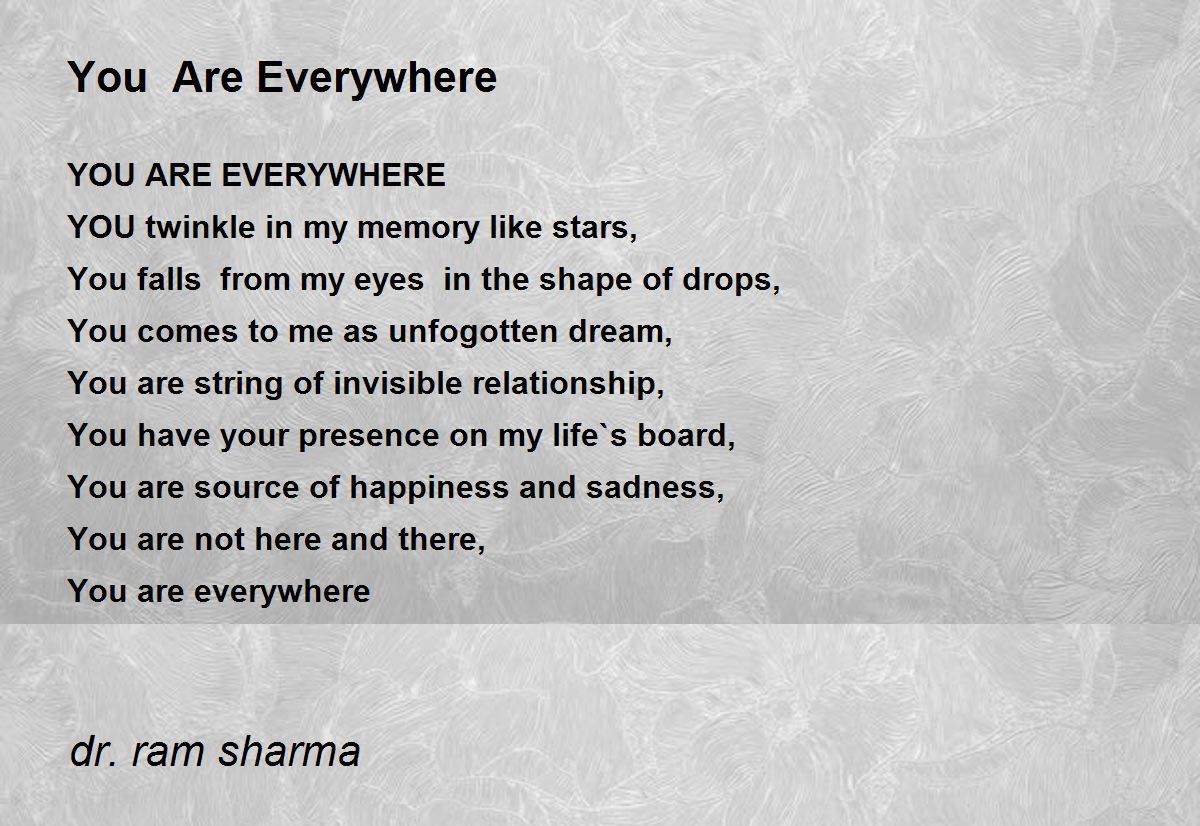 You Are Everywhere

YOU ARE EVERYWHERE
YOU twinkle in my memory like stars,
You falls from my eyes in the shape of drops,
You comes to me as unfogotten dream,
You are string of invisible relationship,
You have your presence on my life`s board,
You are source of happiness and sadness,
You are not here and there,
You are everywhere

dr. ram sharma